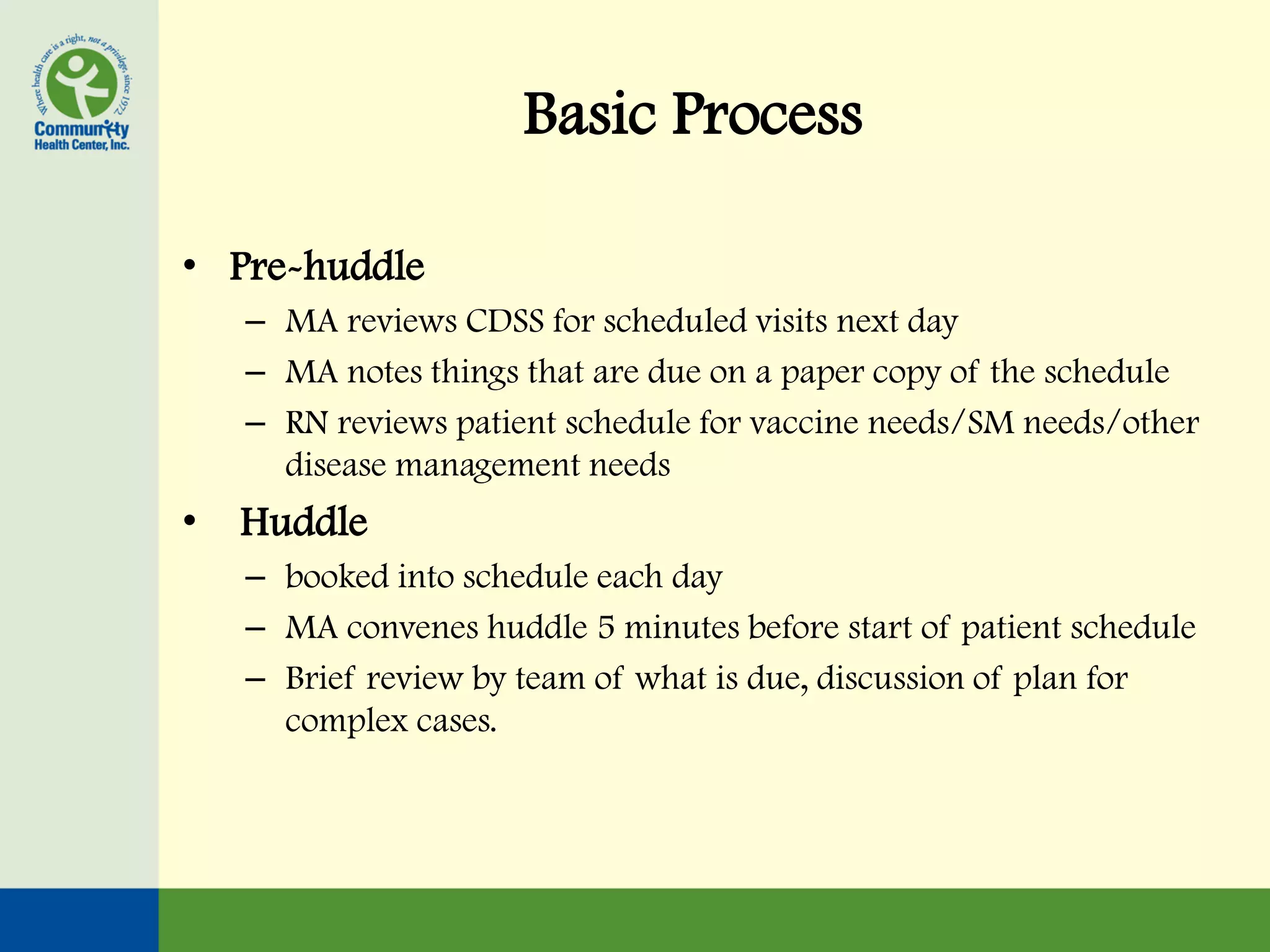 Where health care is a right, not a privilege, since 1972
Community Health Center, Inc.

Basic Process

• Pre-huddle
– MA reviews CDSS for scheduled visits next day
– MA notes things that are due on a paper copy of the schedule
– RN reviews patient schedule for vaccine needs/SM needs/other disease management needs

• Huddle
– booked into schedule each day
– MA convenes huddle 5 minutes before start of patient schedule
– Brief review by team of what is due, discussion of plan for complex cases.